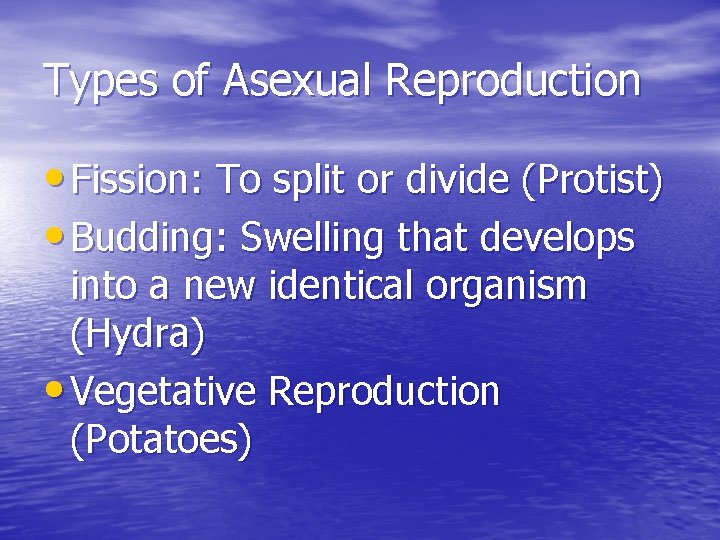 Types of Asexual Reproduction

• Fission: To split or divide (Protist)
• Budding: Swelling that develops into a new identical organism (Hydra)
• Vegetative Reproduction (Potatoes)